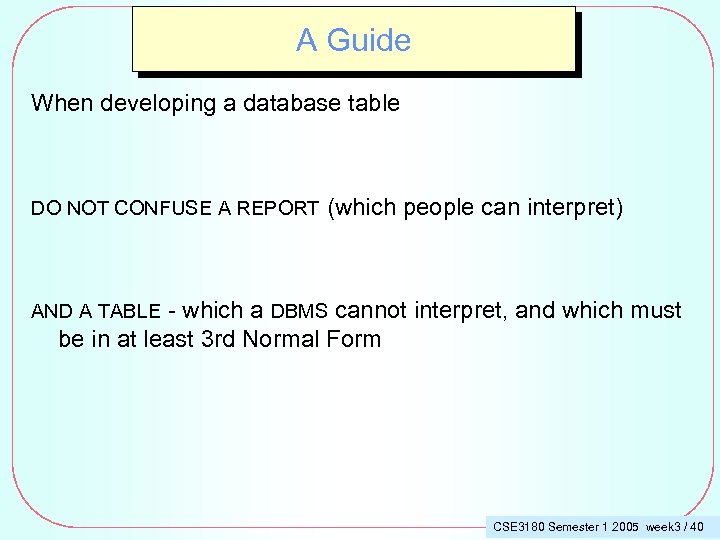 A Guide

When developing a database table

DO NOT CONFUSE A REPORT (which people can interpret)

AND A TABLE - which a DBMS cannot interpret, and which must be in at least 3rd Normal Form

CSE3180 Semester 1 2005 week3 / 40